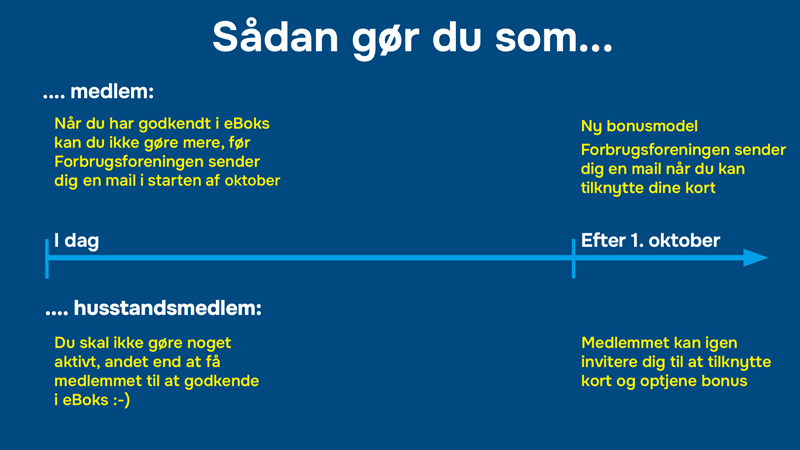 Sådan gør du som...

.... medlem:

Når du har godkendt i eBoks kan du ikke gøre mere, før Forbrugsforeningen sender dig en mail i starten af oktober

Ny bonusmodel

Forbrugsforeningen sender dig en mail når du kan tilknytte dine kort

I dag

Efter 1. oktober

.... husstandsmedlem:

Du skal ikke gøre noget aktivt, andet end at få medlemmet til at godkende i eBoks :-)

Medlemmet kan igen invitere dig til at tilknytte kort og optjene bonus